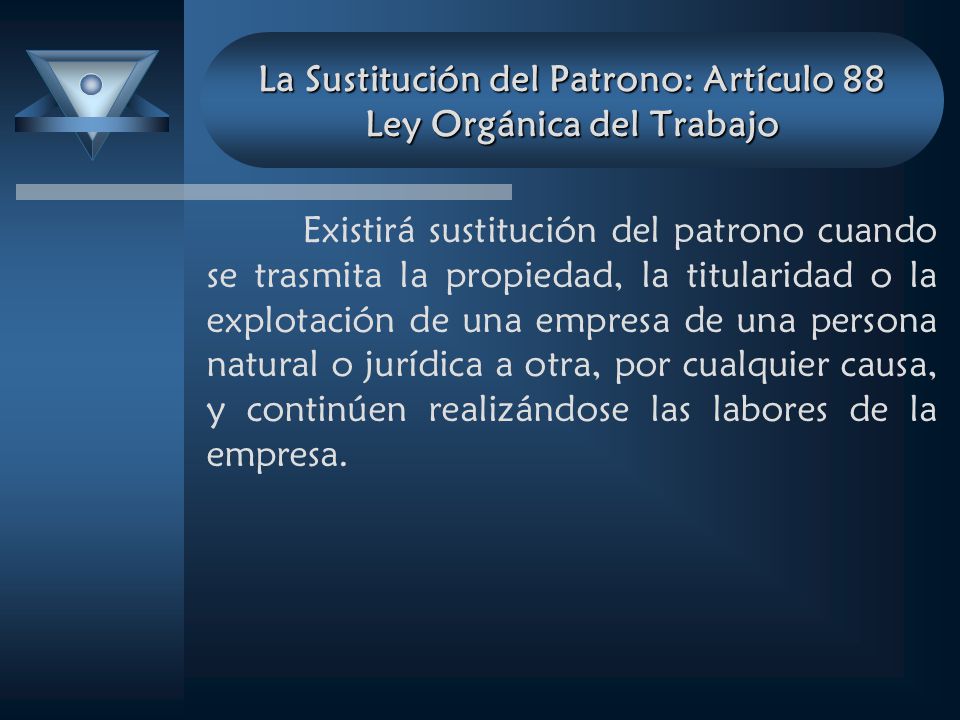 La Sustitución del Patrono: Artículo 88
Ley Orgánica del Trabajo

Existirá sustitución del patrono cuando se trasmita la propiedad, la titularidad o la explotación de una empresa de una persona natural o jurídica a otra, por cualquier causa, y continúen realizándose las labores de la empresa.